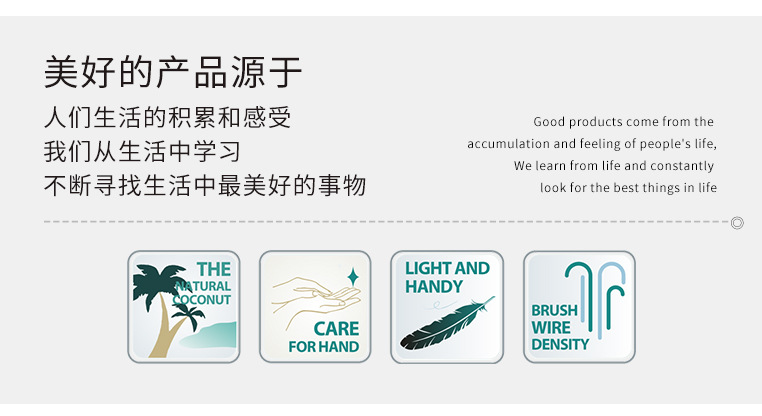 美好的产品源于
人们生活的积累和感受
我们从生活中学习
不断寻找生活中最美好的事物

Good products come from the accumulation and feeling of people's life, We learn from life and constantly look for the best things in life

THE NATURAL COCONUT

CARE FOR HAND

LIGHT AND HANDY

BRUSH WIRE DENSITY